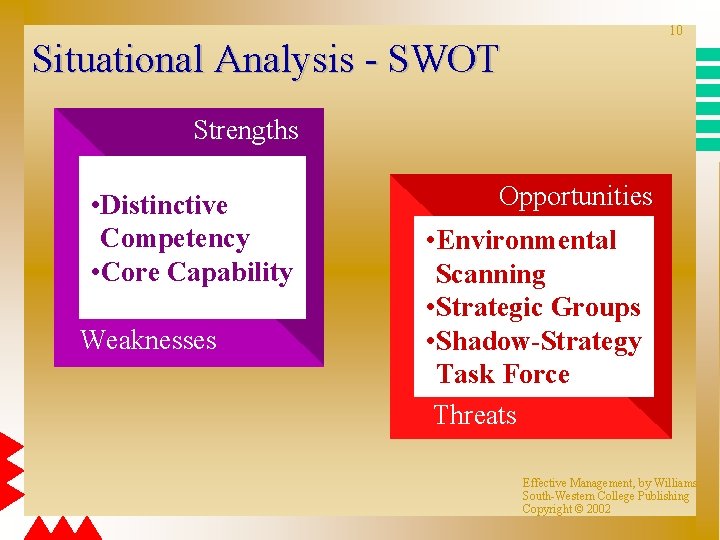 10

Situational Analysis - SWOT

Strengths

•Distinctive Competency
•Core Capability

Weaknesses

Opportunities

•Environmental Scanning
•Strategic Groups
•Shadow-Strategy Task Force

Threats

Effective Management, by Williams
South-Western College Publishing
Copyright © 2002